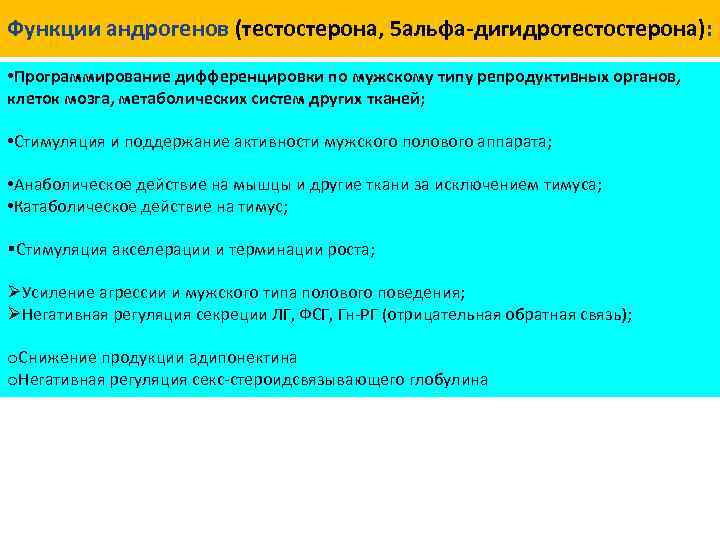 Функции андрогенов (тестостерона, 5альфа-дигидротестостерона):

•Программирование дифференцировки по мужскому типу репродуктивных органов, клеток мозга, метаболических систем других тканей;

•Стимуляция и поддержание активности мужского полового аппарата;

•Анаболическое действие на мышцы и другие ткани за исключением тимуса;
•Катаболическое действие на тимус;

▪Стимуляция акселерации и терминации роста;

➢Усиление агрессии и мужского типа полового поведения;
➢Негативная регуляция секреции ЛГ, ФСГ, Гн-РГ (отрицательная обратная связь);

oСнижение продукции адипонектина
oНегативная регуляция секс-стероидсвязывающего глобулина